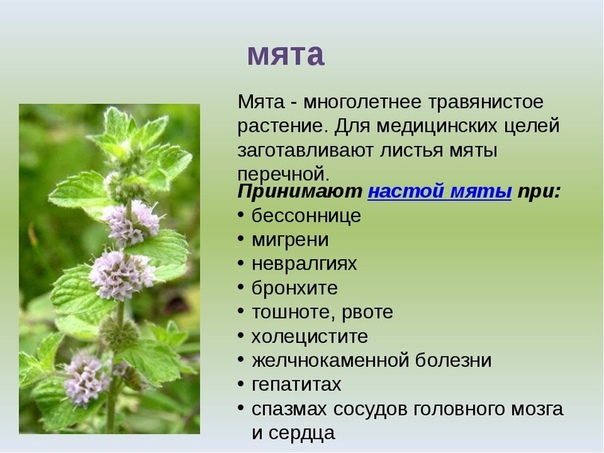 мята

Мята - многолетнее травянистое растение. Для медицинских целей заготавливают листья мяты перечной.

Принимают настой мяты при:
• бессоннице
• мигрени
• невралгиях
• бронхите
• тошноте, рвоте
• холецистите
• желчнокаменной болезни
• гепатитах
• спазмах сосудов головного мозга и сердца